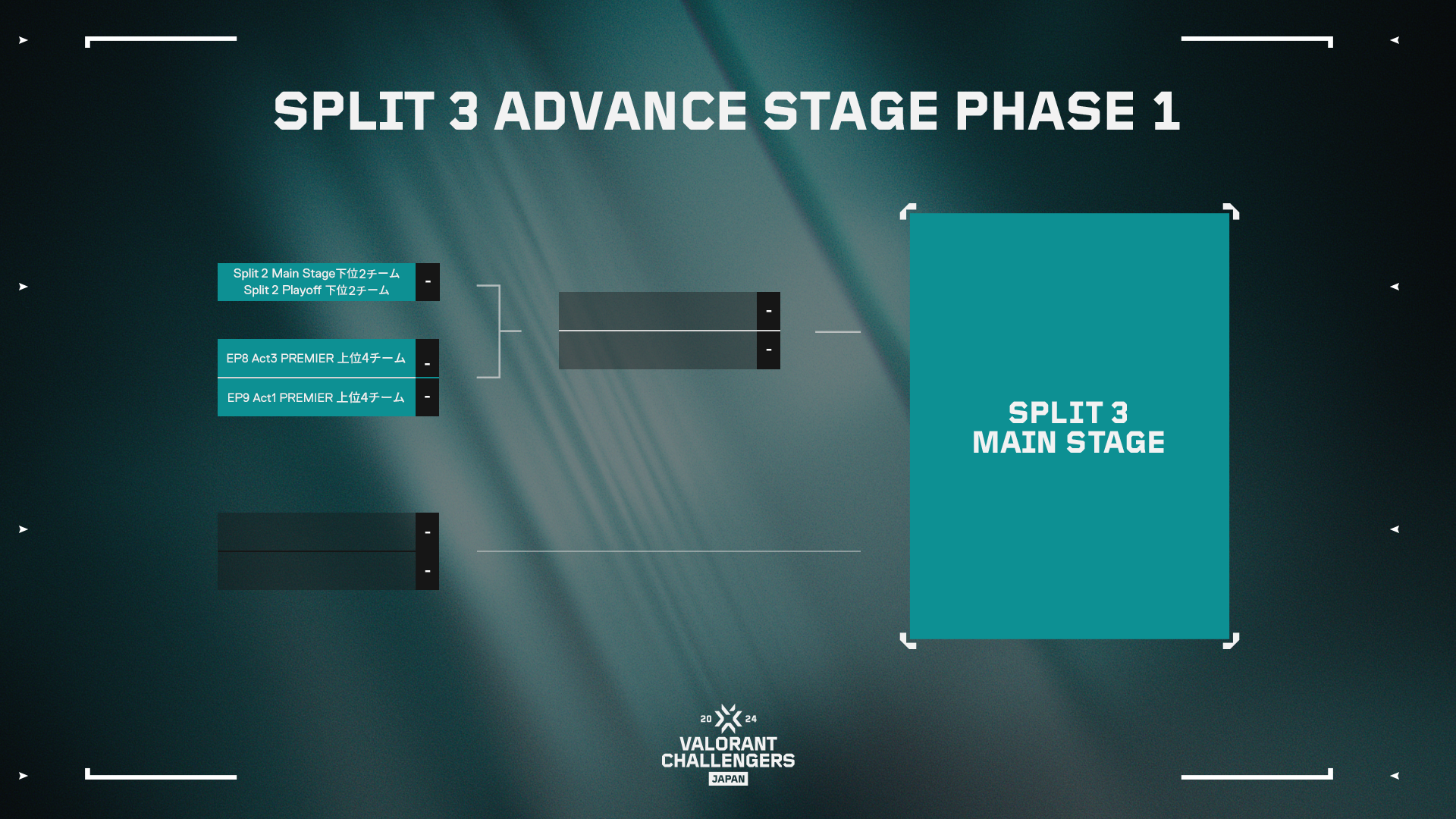 SPLIT 3 ADVANCE STAGE PHASE 1

Split 2 Main Stage下位2チーム
Split 2 Playoff 下位2チーム -

EP8 Act3 PREMIER 上位4チーム -

EP9 Act1 PREMIER 上位4チーム -

-

-

-

-

SPLIT 3
MAIN STAGE

20 24
VALORANT
CHALLENGERS
JAPAN